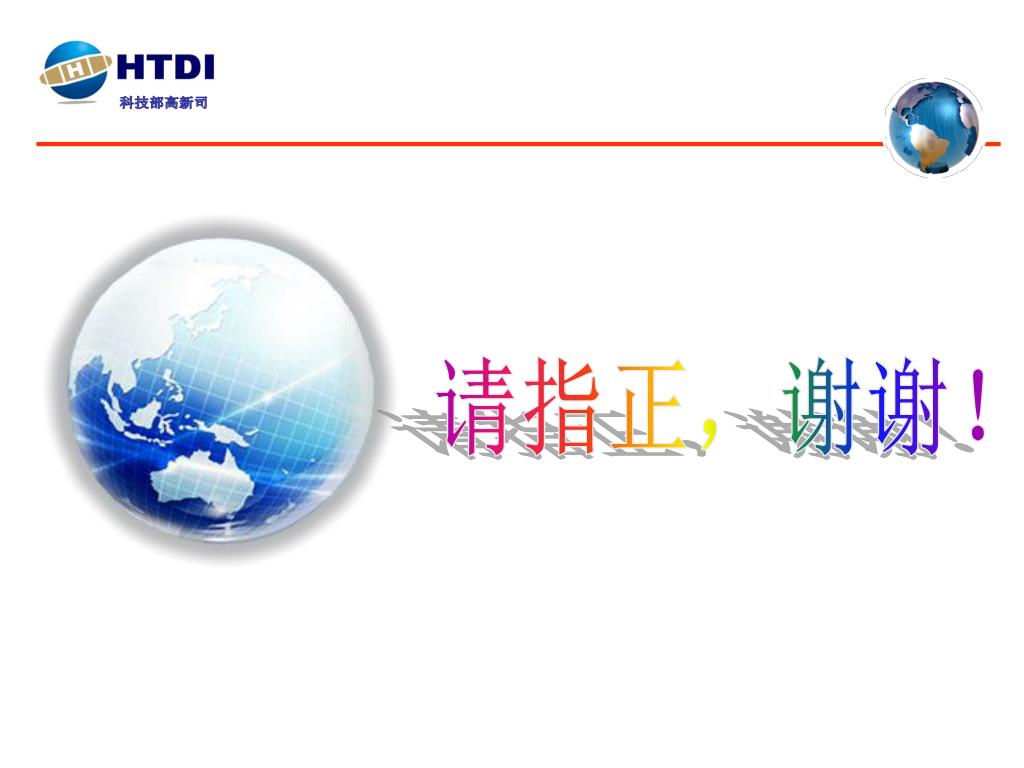 HTDI
科技部高新司

请指正，谢谢！